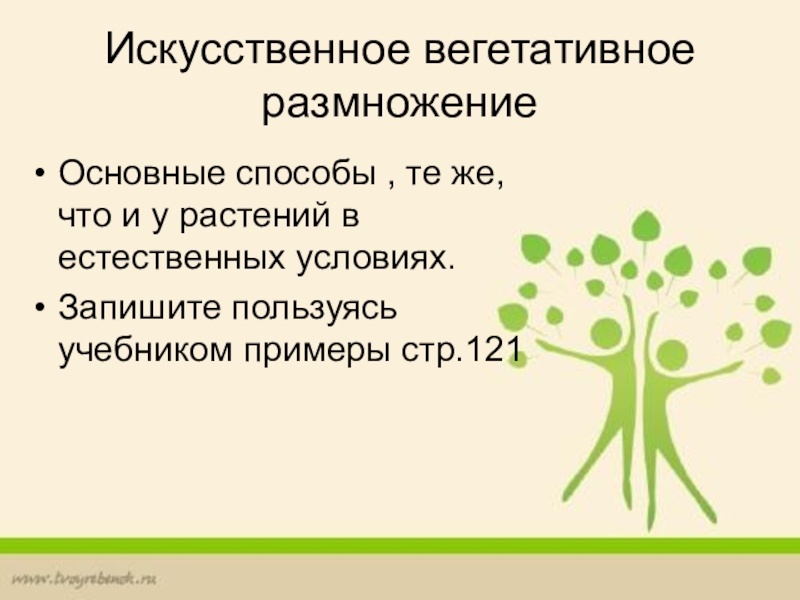 Искусственное вегетативное размножение

• Основные способы , те же, что и у растений в естественных условиях.
• Запишите пользуясь учебником примеры стр.121

www.tvoyrebenok.ru